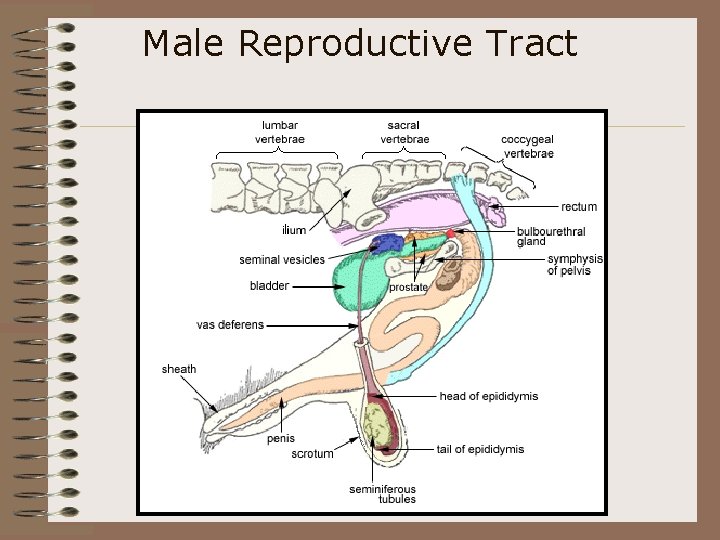 Male Reproductive Tract

lumbar vertebrae

sacral vertebrae

coccygeal vertebrae

rectum

ilium

bulbourethral gland

seminal vesicles

symphysis of pelvis

bladder

prostate

vas deferens

sheath

head of epididymis

penis

scrotum

tail of epididymis

seminiferous tubules